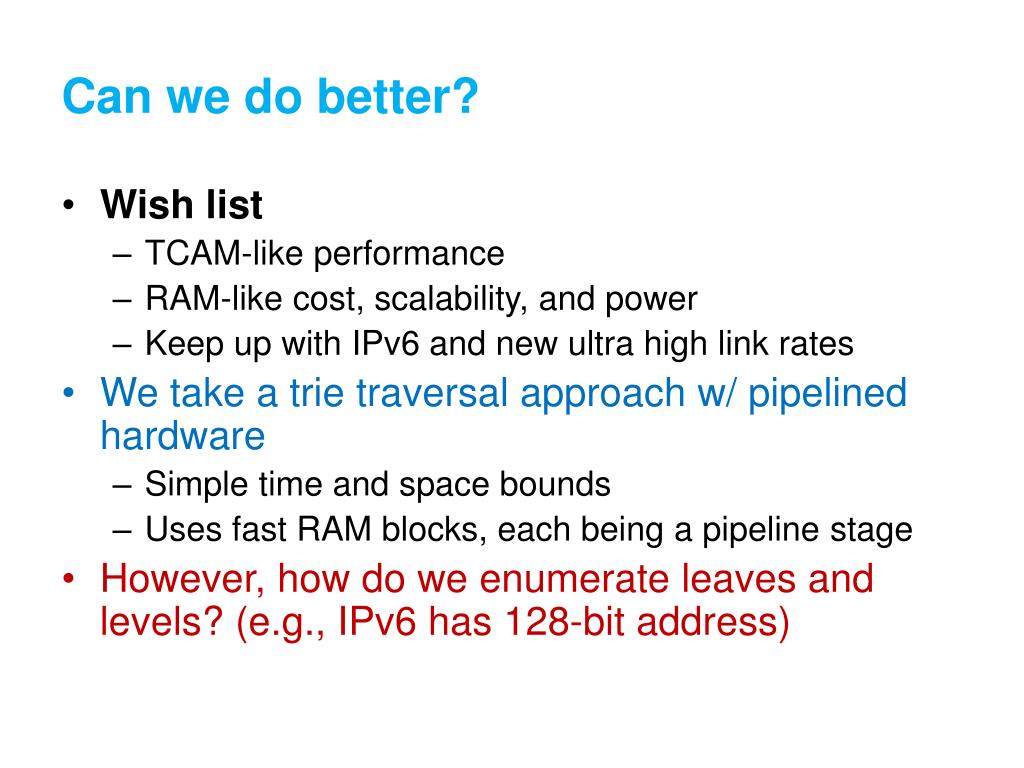 Can we do better?

• Wish list
– TCAM-like performance
– RAM-like cost, scalability, and power
– Keep up with IPv6 and new ultra high link rates
• We take a trie traversal approach w/ pipelined hardware
– Simple time and space bounds
– Uses fast RAM blocks, each being a pipeline stage
• However, how do we enumerate leaves and levels? (e.g., IPv6 has 128-bit address)